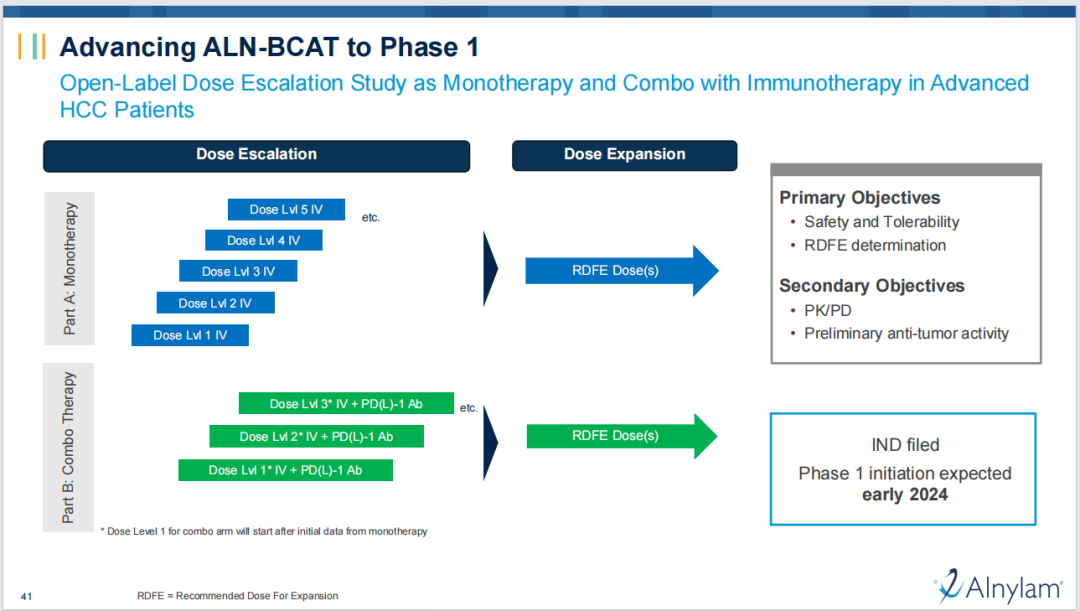 Advancing ALN-BCAT to Phase 1

Open-Label Dose Escalation Study as Monotherapy and Combo with Immunotherapy in Advanced HCC Patients

Dose Escalation

Dose Expansion

Part A: Monotherapy

Dose Lvl 5 IV

etc.

Dose Lvl 4 IV

Dose Lvl 3 IV

Dose Lvl 2 IV

Dose Lvl 1 IV

RDFE Dose(s)

Part B: Combo Therapy

Dose Lvl 3* IV + PD(L)-1 Ab

etc.

Dose Lvl 2* IV + PD(L)-1 Ab

Dose Lvl 1* IV + PD(L)-1 Ab

RDFE Dose(s)

* Dose Level 1 for combo arm will start after initial data from monotherapy

Primary Objectives
• Safety and Tolerability
• RDFE determination

Secondary Objectives
• PK/PD
• Preliminary anti-tumor activity

IND filed

Phase 1 initiation expected **early 2024**

41

RDFE = Recommended Dose For Expansion

Alnylam